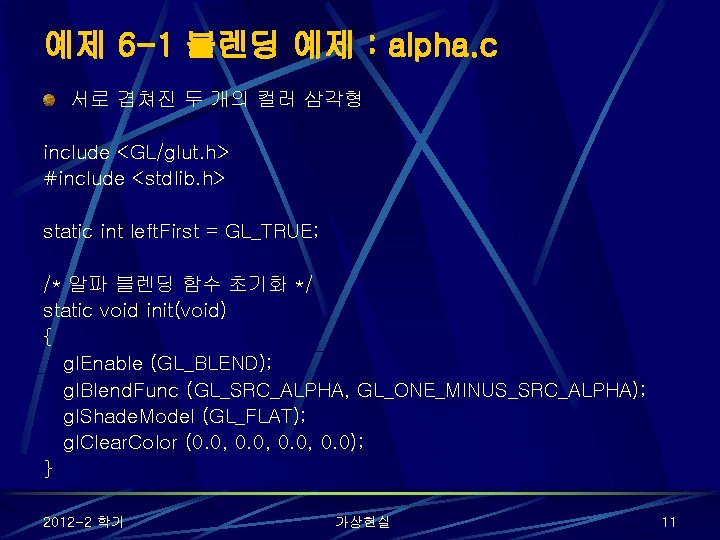 예제 6-1 블렌딩 예제 : alpha.c

서로 겹쳐진 두 개의 컬러 삼각형

include <GL/glut.h>
#include <stdlib.h>

static int leftFirst = GL_TRUE;

/* 알파 블렌딩 함수 초기화 */
static void init(void)
{
glEnable (GL_BLEND);
glBlendFunc (GL_SRC_ALPHA, GL_ONE_MINUS_SRC_ALPHA);
glShadeModel (GL_FLAT);
glClearColor (0.0, 0.0, 0.0, 0.0);
}

2012-2 학기

가상현실

11